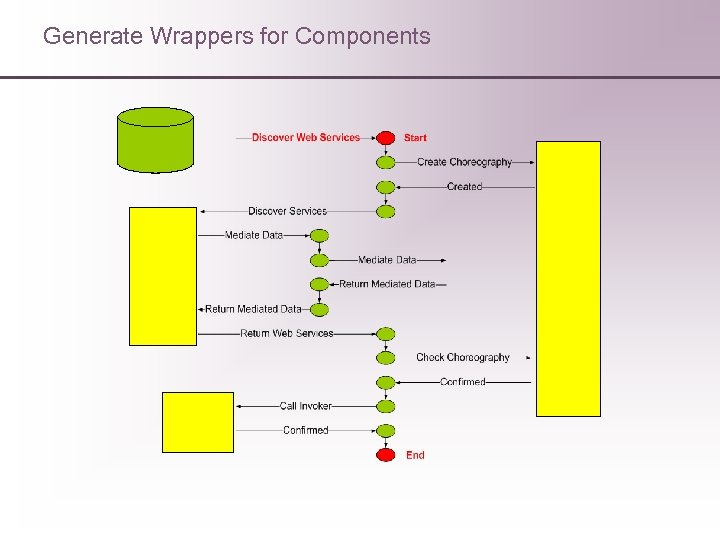 Generate Wrappers for Components

Discover Web Services

Start

Create Choreography

Created

Discover Services

Mediate Data

Mediate Data

Return Mediated Data

Return Mediated Data

Return Web Services

Check Choreography

Confirmed

Call Invoker

Confirmed

End